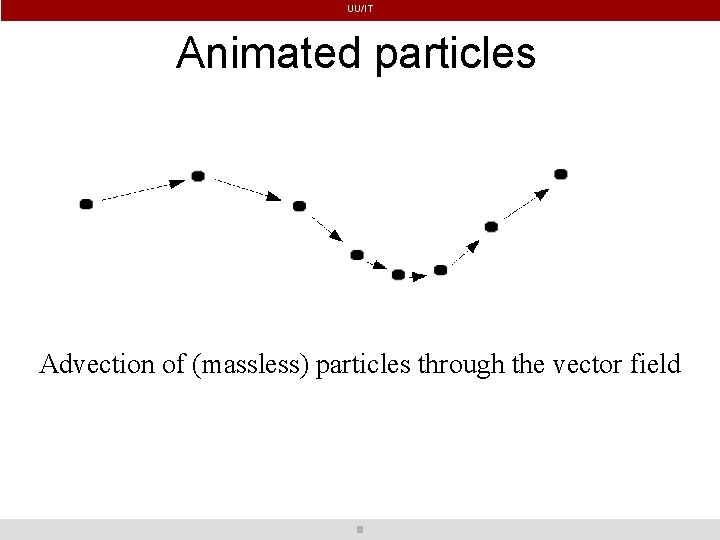 UU/IT

Animated particles

Advection of (massless) particles through the vector field